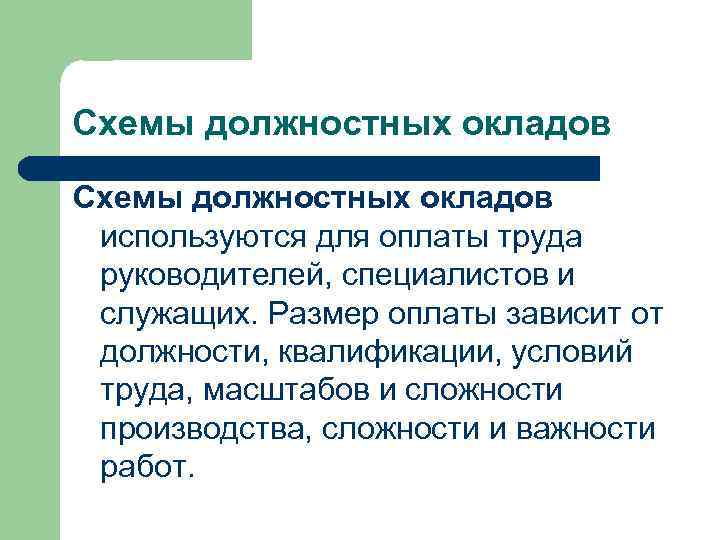 Схемы должностных окладов

Схемы должностных окладов используются для оплаты труда руководителей, специалистов и служащих. Размер оплаты зависит от должности, квалификации, условий труда, масштабов и сложности производства, сложности и важности работ.